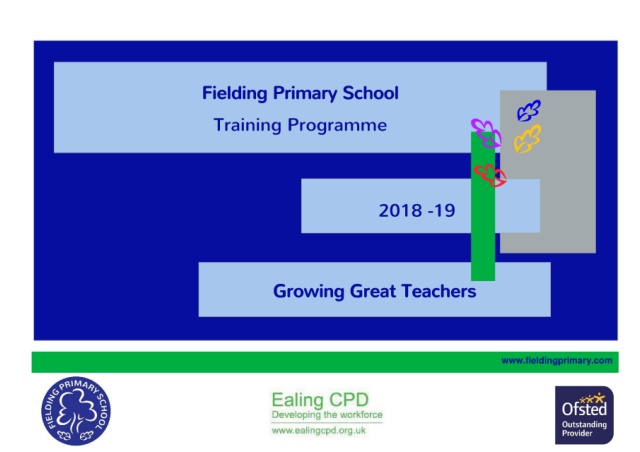 Fielding Primary School

Training Programme

2018 -19

Growing Great Teachers

www.fieldingprimary.com

FIELDING PRIMARY SCHOOL

Ealing CPD
Developing the workforce
www.ealingcpd.org.uk

Ofsted
Outstanding Provider